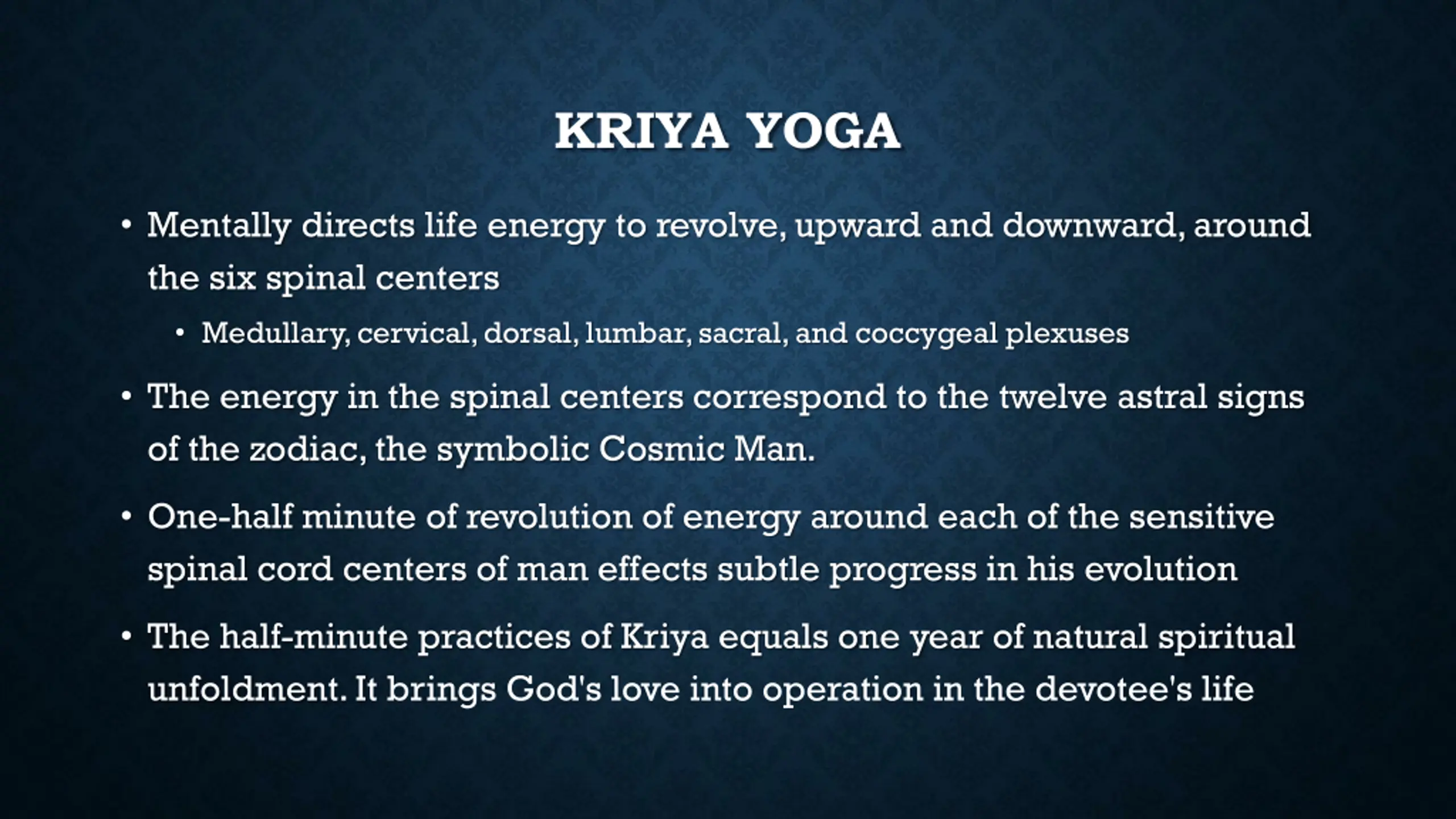 KRIYA YOGA

• Mentally directs life energy to revolve, upward and downward, around the six spinal centers
  • Medullary, cervical, dorsal, lumbar, sacral, and coccygeal plexuses
• The energy in the spinal centers correspond to the twelve astral signs of the zodiac, the symbolic Cosmic Man.
• One-half minute of revolution of energy around each of the sensitive spinal cord centers of man effects subtle progress in his evolution
• The half-minute practices of Kriya equals one year of natural spiritual unfoldment. It brings God's love into operation in the devotee's life